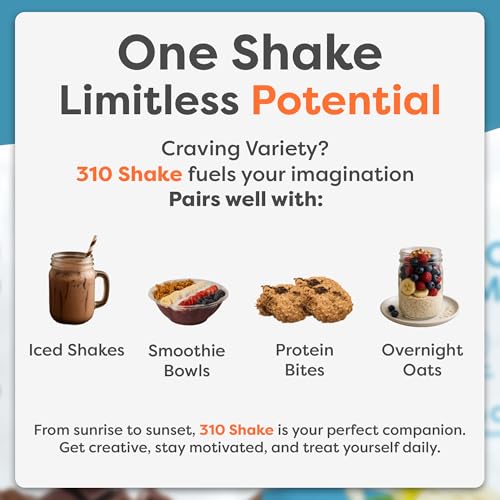 One Shake
Limitless Potential

Craving Variety?
310 Shake fuels your imagination
Pairs well with:

Iced Shakes

Smoothie Bowls

Protein Bites

Overnight Oats

From sunrise to sunset, 310 Shake is your perfect companion. Get creative, stay motivated, and treat yourself daily.